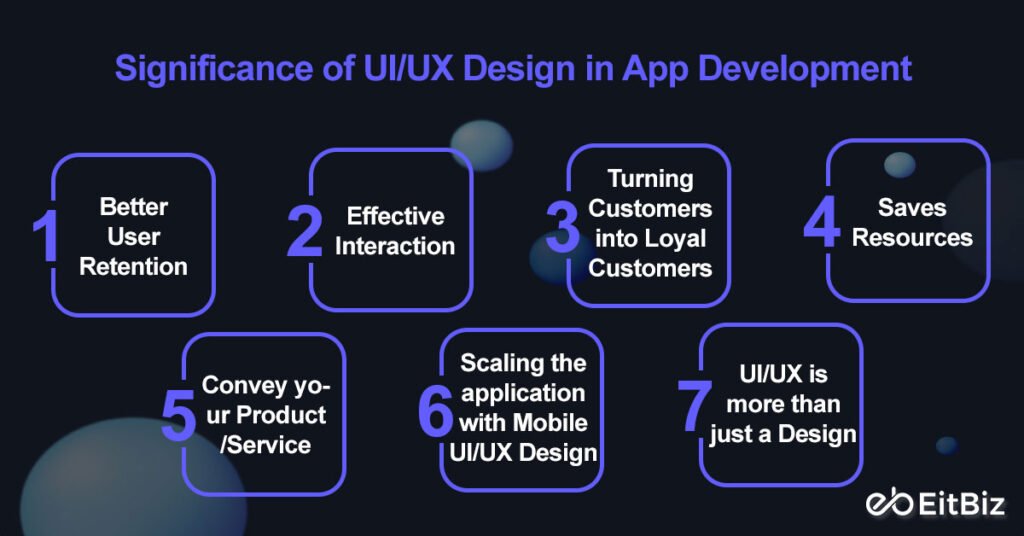 Significance of UI/UX Design in App Development

1 Better User Retention

2 Effective Interaction

3 Turning Customers into Loyal Customers

4 Saves Resources

5 Convey your Product /Service

6 Scaling the application with Mobile UI/UX Design

7 UI/UX is more than just a Design

EitBiz